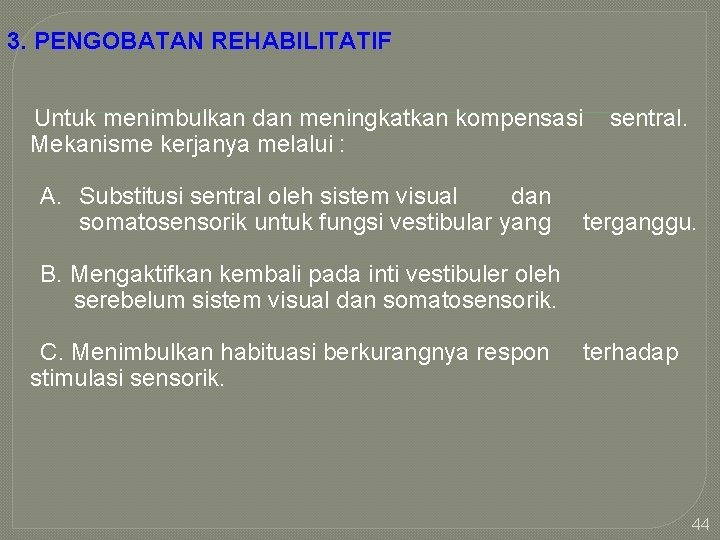 3. PENGOBATAN REHABILITATIF

Untuk menimbulkan dan meningkatkan kompensasi sentral. Mekanisme kerjanya melalui :

A. Substitusi sentral oleh sistem visual dan somatosensorik untuk fungsi vestibular yang terganggu.

B. Mengaktifkan kembali pada inti vestibuler oleh serebelum sistem visual dan somatosensorik.

C. Menimbulkan habituasi berkurangnya respon terhadap stimulasi sensorik.

44